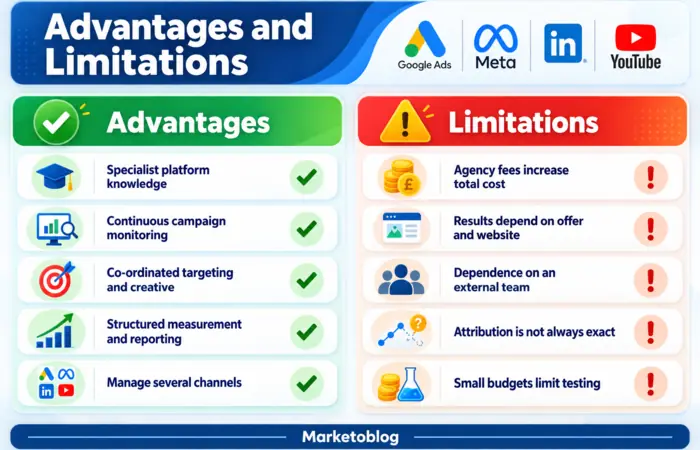 Advantages and Limitations

Google Ads

Meta

in

YouTube

Advantages

Specialist platform knowledge

Continuous campaign monitoring

Co-ordinated targeting and creative

Structured measurement and reporting

Manage several channels

Limitations

Agency fees increase total cost

Results depend on offer and website

Dependence on an external team

Attribution is not always exact

Small budgets limit testing

Marketoblog